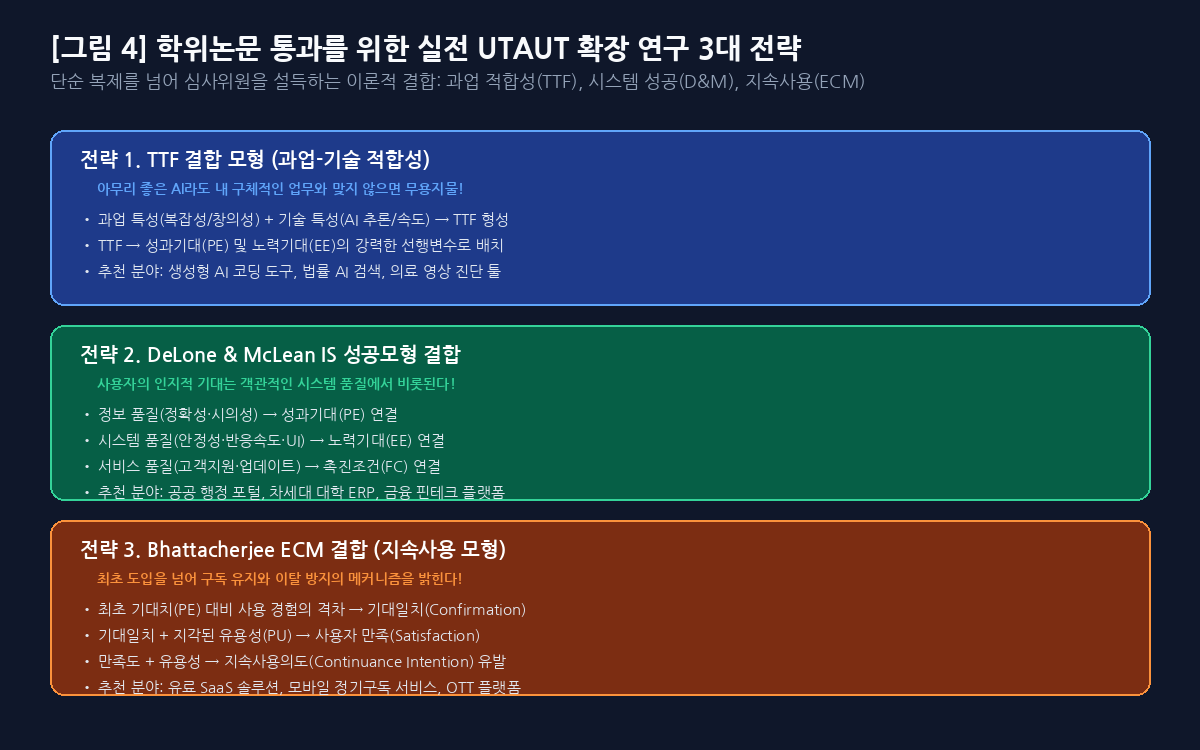 [그림 4] 학위논문 통과를 위한 실전 UTAUT 확장 연구 3대 전략

단순 복제를 넘어 심사위원을 설득하는 이론적 결합: 과업 적합성(TTF), 시스템 성공(D&M), 지속사용(ECM)

전략 1. TTF 결합 모형 (과업-기술 적합성)

아무리 좋은 AI라도 내 구체적인 업무와 맞지 않으면 무용지물!

• 과업 특성(복잡성/창의성) + 기술 특성(AI 추론/속도) → TTF 형성
• TTF → 성과기대(PE) 및 노력기대(EE)의 강력한 선행변수로 배치
• 추천 분야: 생성형 AI 코딩 도구, 법률 AI 검색, 의료 영상 진단 툴

전략 2. DeLone & McLean IS 성공모형 결합

사용자의 인지적 기대는 객관적인 시스템 품질에서 비롯된다!

• 정보 품질(정확성·시의성) → 성과기대(PE) 연결
• 시스템 품질(안정성·반응속도·UI) → 노력기대(EE) 연결
• 서비스 품질(고객지원·업데이트) → 촉진조건(FC) 연결
• 추천 분야: 공공 행정 포털, 차세대 대학 ERP, 금융 핀테크 플랫폼

전략 3. Bhattacherjee ECM 결합 (지속사용 모형)

최초 도입을 넘어 구독 유지와 이탈 방지의 메커니즘을 밝힌다!

• 최초 기대치(PE) 대비 사용 경험의 격차 → 기대일치(Confirmation)
• 기대일치 + 지각된 유용성(PU) → 사용자 만족(Satisfaction)
• 만족도 + 유용성 → 지속사용의도(Continuance Intention) 유발
• 추천 분야: 유료 SaaS 솔루션, 모바일 정기구독 서비스, OTT 플랫폼